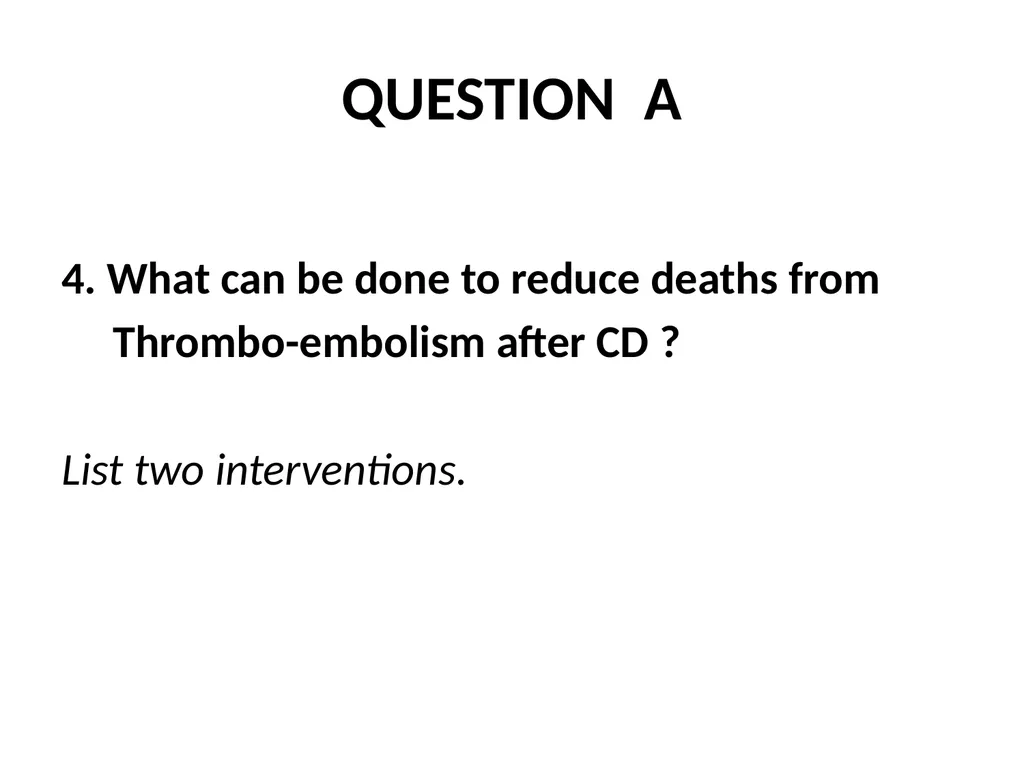 QUESTION A

4. What can be done to reduce deaths from Thrombo-embolism after CD ?

List two interventions.